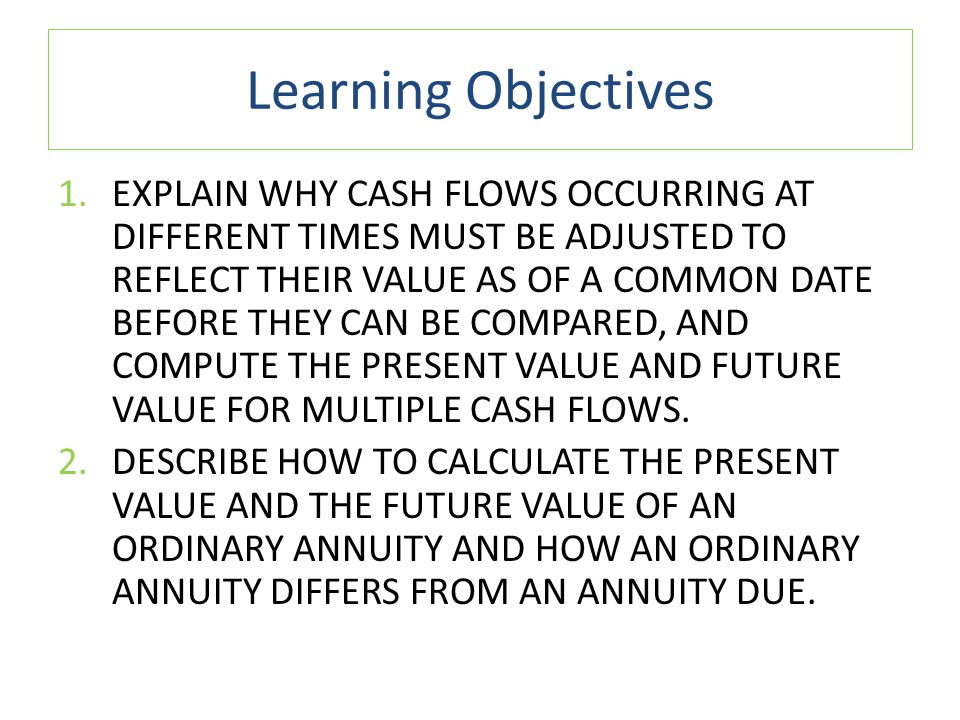 Learning Objectives

1. EXPLAIN WHY CASH FLOWS OCCURRING AT DIFFERENT TIMES MUST BE ADJUSTED TO REFLECT THEIR VALUE AS OF A COMMON DATE BEFORE THEY CAN BE COMPARED, AND COMPUTE THE PRESENT VALUE AND FUTURE VALUE FOR MULTIPLE CASH FLOWS.
2. DESCRIBE HOW TO CALCULATE THE PRESENT VALUE AND THE FUTURE VALUE OF AN ORDINARY ANNUITY AND HOW AN ORDINARY ANNUITY DIFFERS FROM AN ANNUITY DUE.